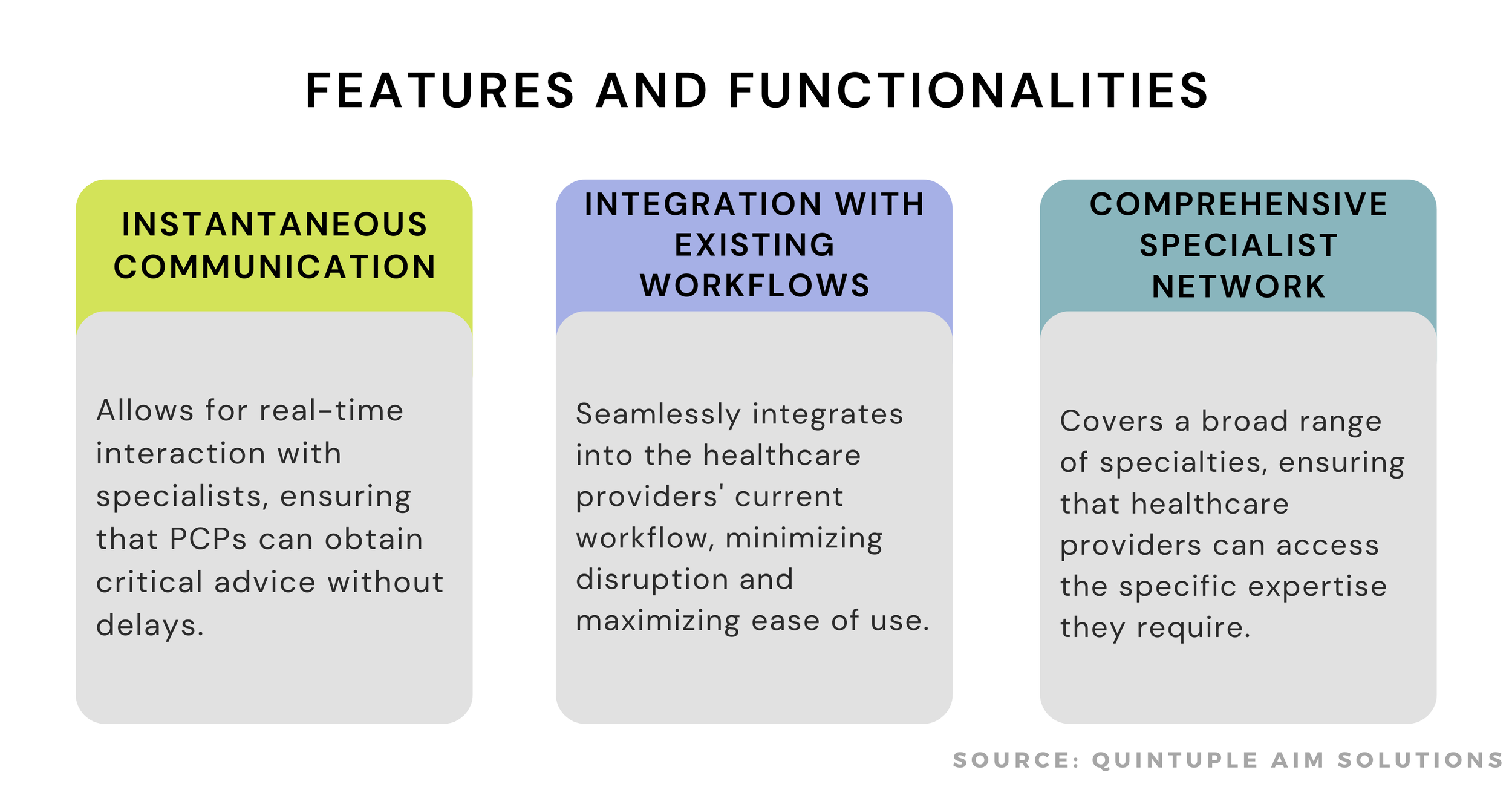 FEATURES AND FUNCTIONALITIES

INSTANTANEOUS COMMUNICATION

Allows for real-time interaction with specialists, ensuring that PCPs can obtain critical advice without delays.

INTEGRATION WITH EXISTING WORKFLOWS

Seamlessly integrates into the healthcare providers' current workflow, minimizing disruption and maximizing ease of use.

COMPREHENSIVE SPECIALIST NETWORK

Covers a broad range of specialties, ensuring that healthcare providers can access the specific expertise they require.

SOURCE: QUINTUPLE AIM SOLUTIONS